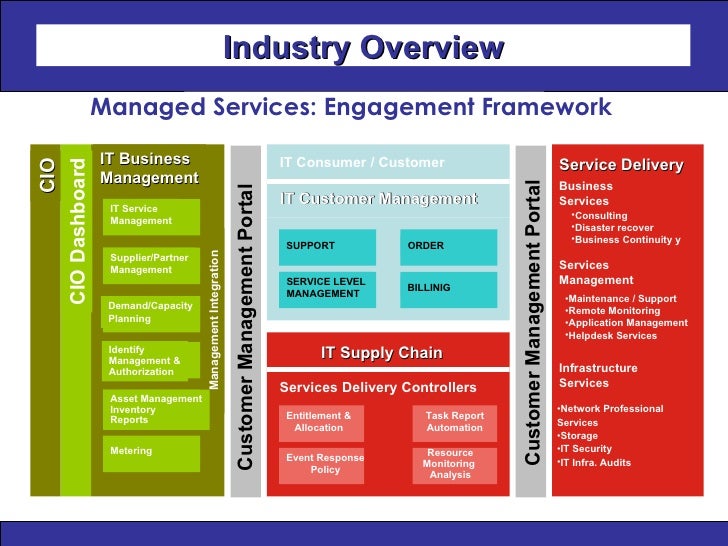 Industry Overview

Managed Services: Engagement Framework

CIO

CIO Dashboard

IT Business Management

IT Service Management

Supplier/Partner Management

Demand/Capacity Planning

Identify Management & Authorization

Asset Management Inventory Reports

Metering

Management Integration

Customer Management Portal

IT Consumer / Customer

IT Customer Management

SUPPORT

ORDER

SERVICE LEVEL MANAGEMENT

BILLINIG

IT Supply Chain

Services Delivery Controllers

Entitlement & Allocation

Task Report Automation

Event Response Policy

Resource Monitoring Analysis

Customer Management Portal

Service Delivery

Business Services
•Consulting
•Disaster recover
•Business Continuity y

Services Management
•Maintenance / Support
•Remote Monitoring
•Application Management
•Helpdesk Services

Infrastructure Services
•Network Professional Services
•Storage
•IT Security
•IT Infra. Audits